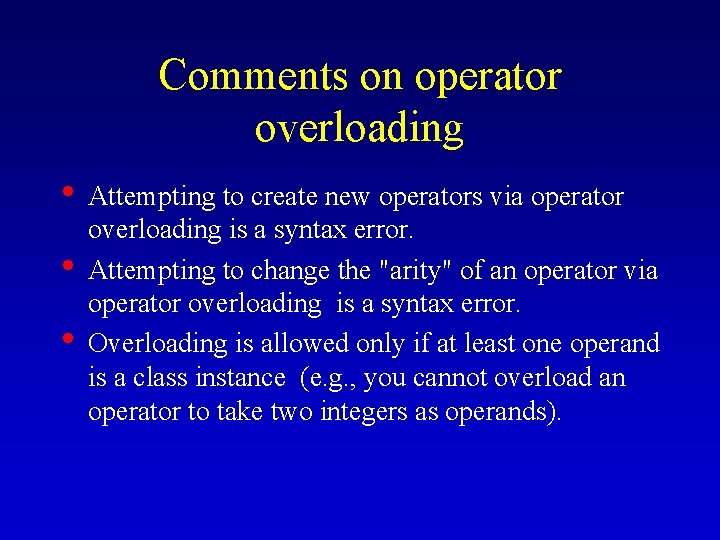 Comments on operator overloading

• Attempting to create new operators via operator overloading is a syntax error.
• Attempting to change the "arity" of an operator via operator overloading  is a syntax error.
• Overloading is allowed only if at least one operand is a class instance  (e.g., you cannot overload an operator to take two integers as operands).